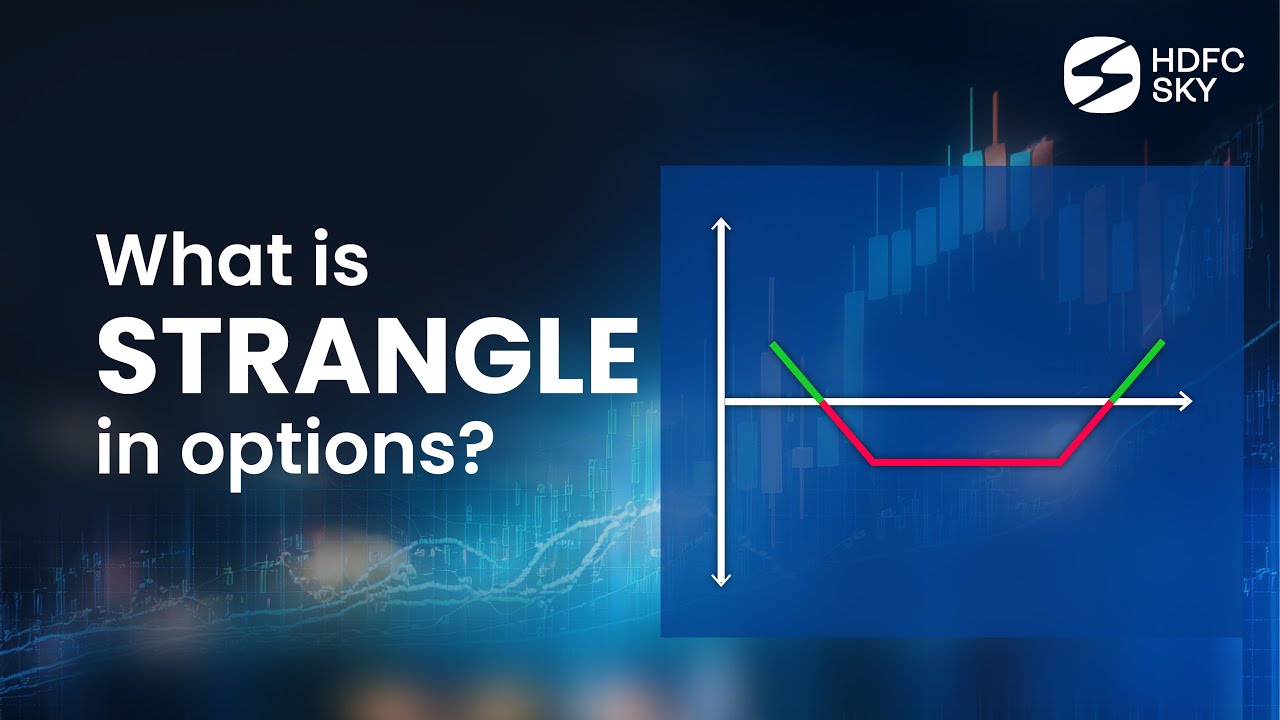 HDFC SKY

What is STRANGLE in options?